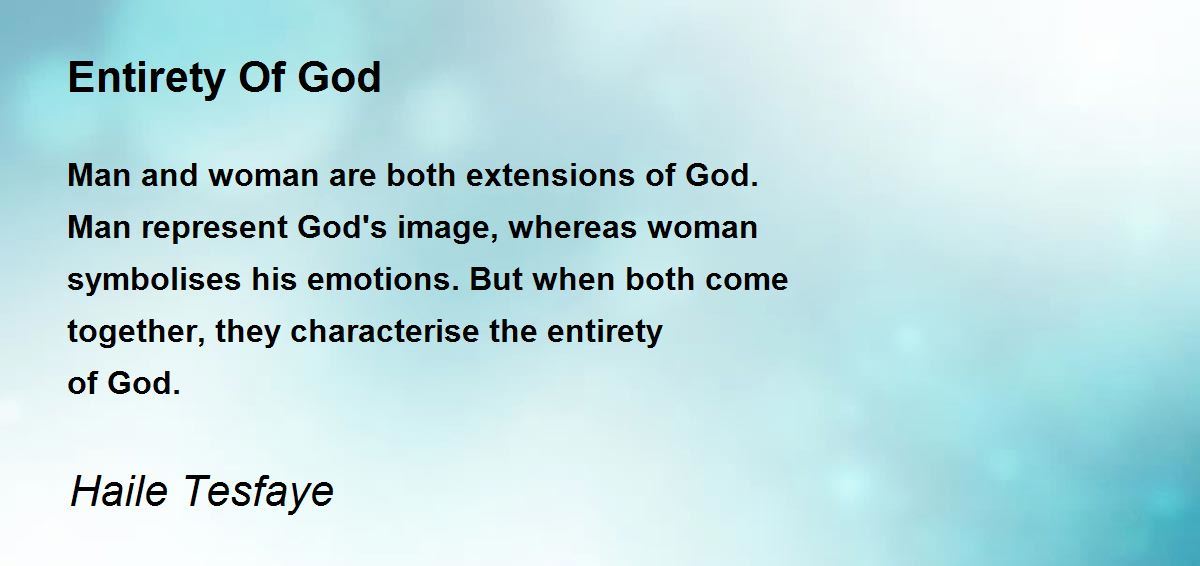 Entirety Of God

Man and woman are both extensions of God.
Man represent God's image, whereas woman
symbolises his emotions. But when both come
together, they characterise the entirety
of God.

Haile Tesfaye